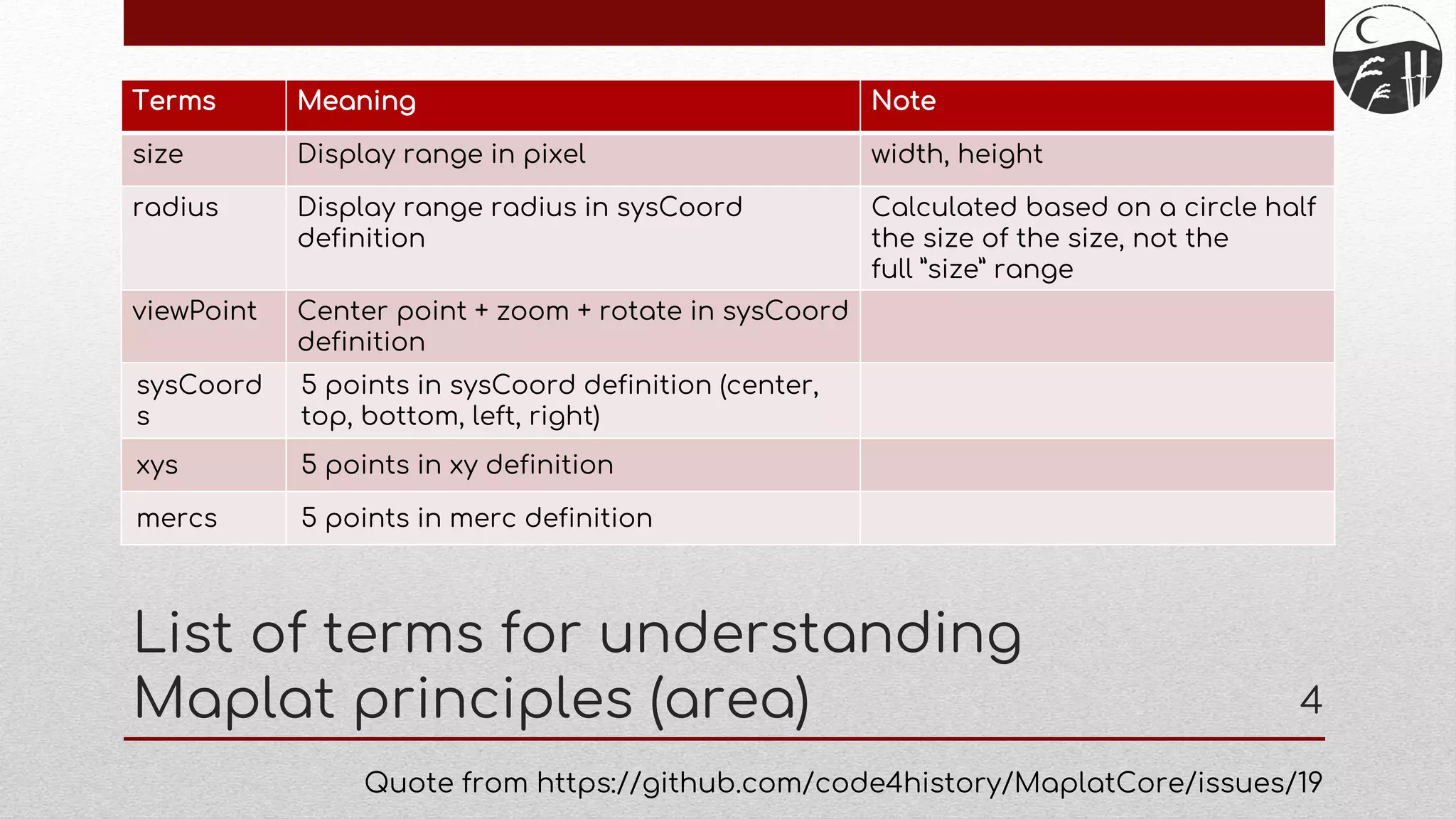 | Terms | Meaning | Note |
|---|---|---|
| size | Display range in pixel | width, height |
| radius | Display range radius in sysCoord definition | Calculated based on a circle half the size of the size, not the full "size" range |
| viewPoint | Center point + zoom + rotate in sysCoord definition | |
| sysCoords | 5 points in sysCoord definition (center, top, bottom, left, right) | |
| xys | 5 points in xy definition | |
| mercs | 5 points in merc definition | |

List of terms for understanding Maplat principles (area)

4

Quote from https://github.com/code4history/MaplatCore/issues/19